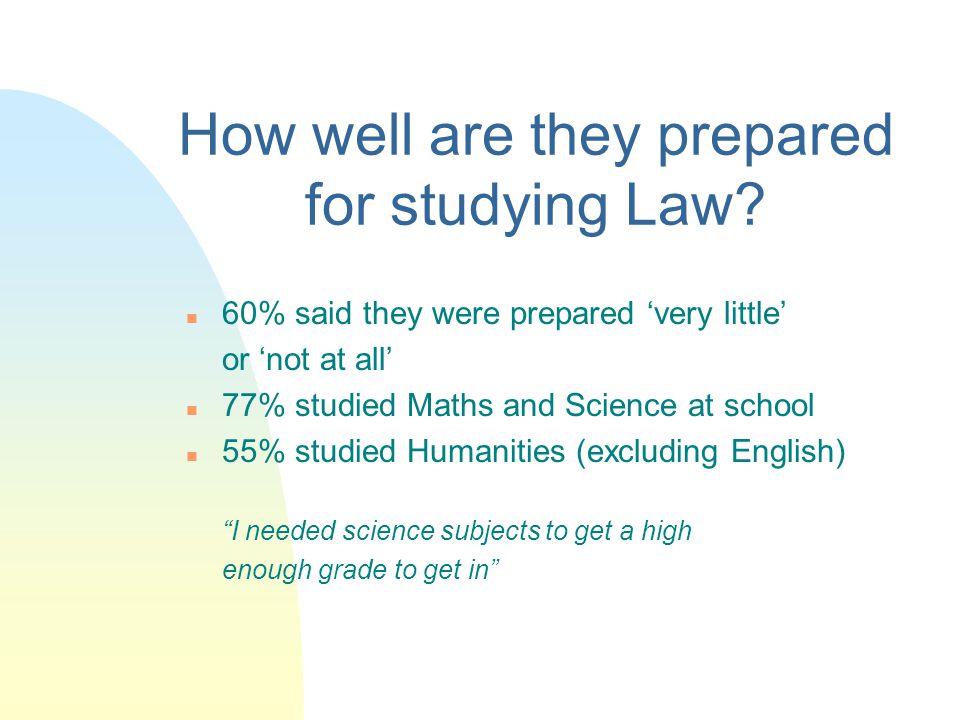 How well are they prepared for studying Law?

- 60% said they were prepared ‘very little’ or ‘not at all’
- 77% studied Maths and Science at school
- 55% studied Humanities (excluding English)

“I needed science subjects to get a high enough grade to get in”